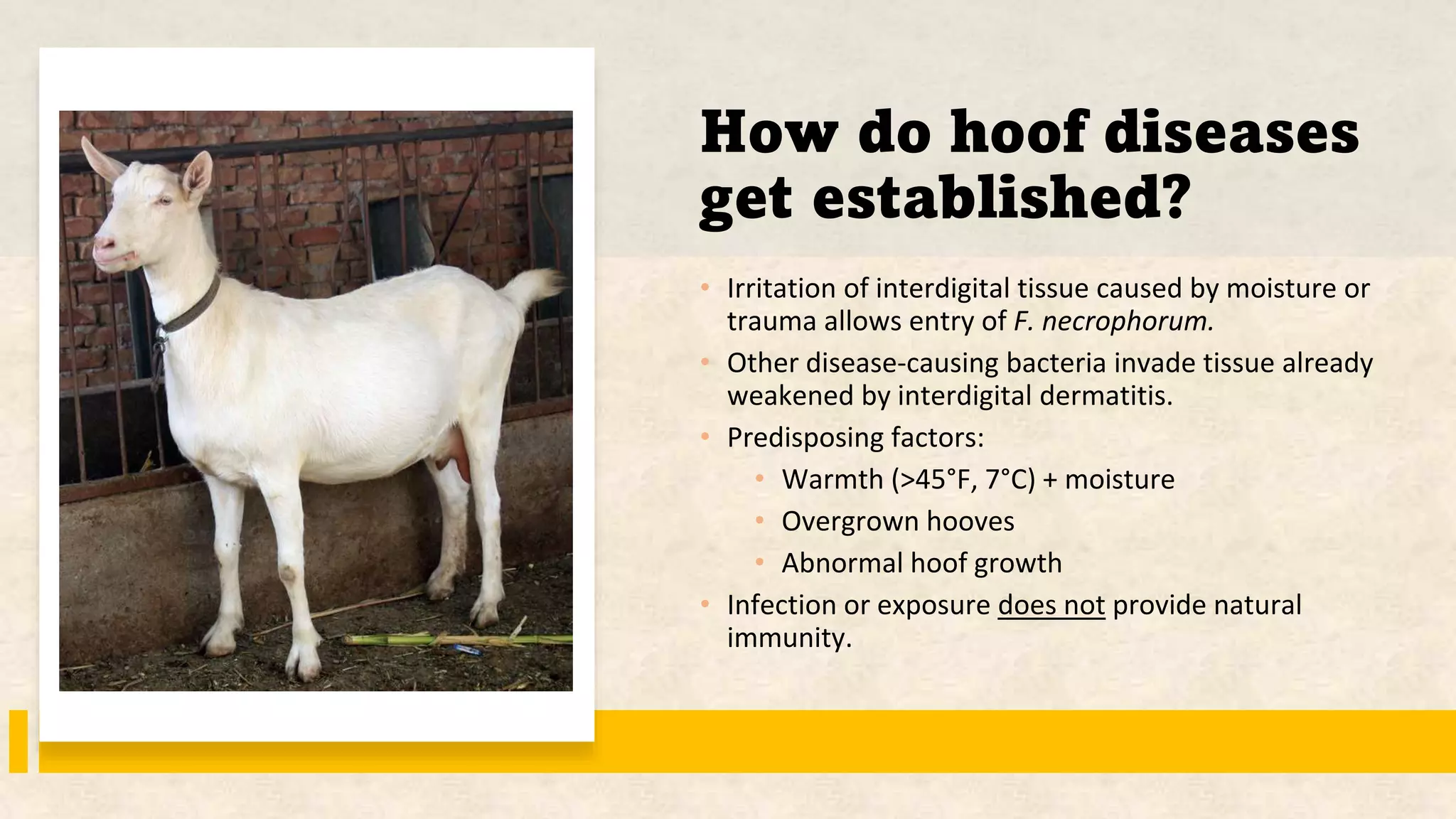 How do hoof diseases get established?

• Irritation of interdigital tissue caused by moisture or trauma allows entry of F. necrophorum.
• Other disease-causing bacteria invade tissue already weakened by interdigital dermatitis.
• Predisposing factors:
• Warmth (>45°F, 7°C) + moisture
• Overgrown hooves
• Abnormal hoof growth
• Infection or exposure does not provide natural immunity.